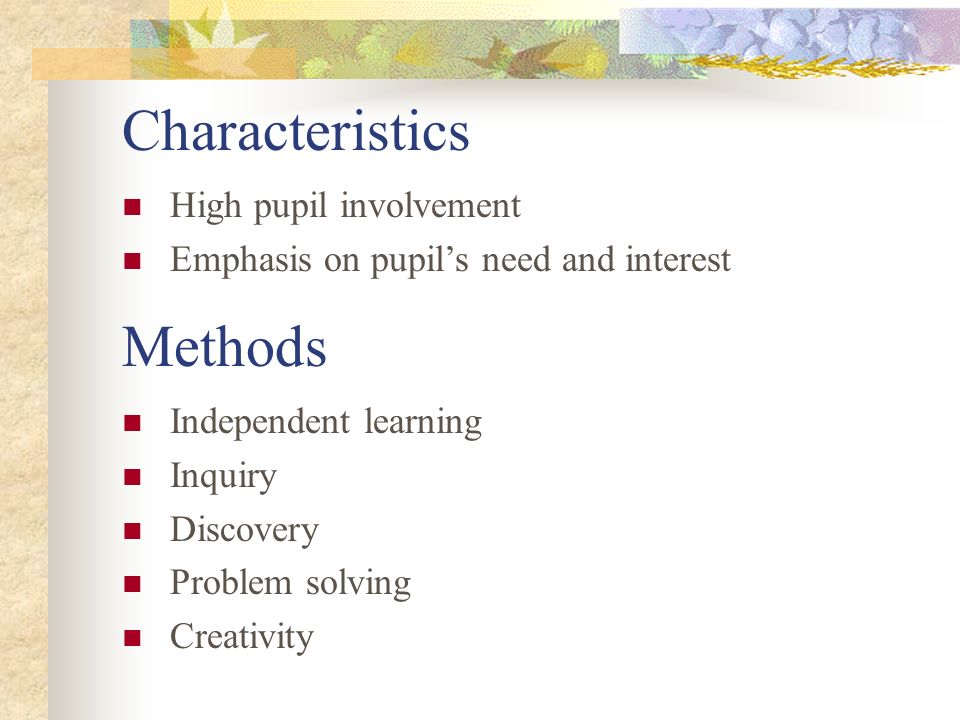 Characteristics

- High pupil involvement
- Emphasis on pupil’s need and interest

Methods

- Independent learning
- Inquiry
- Discovery
- Problem solving
- Creativity